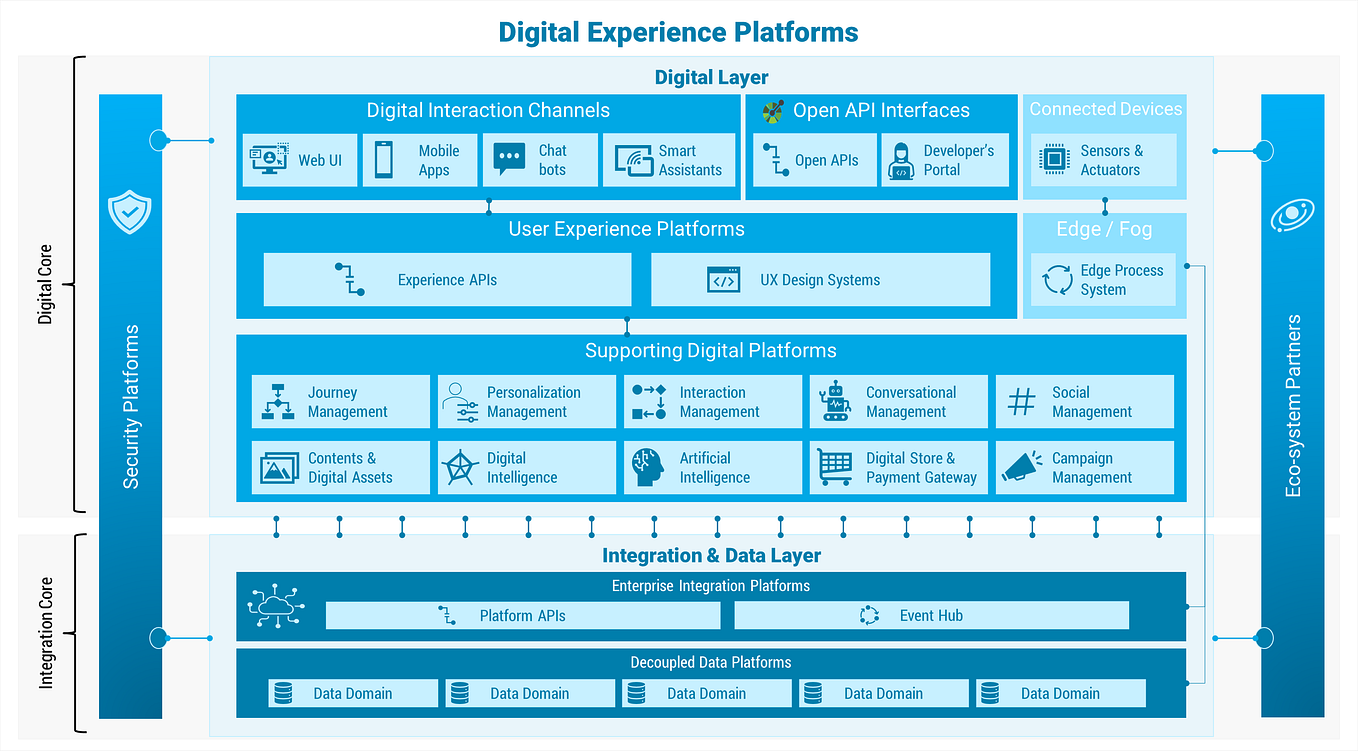 Digital Experience Platforms

Digital Core

Security Platforms

Digital Layer

Digital Interaction Channels

Web UI

Mobile Apps

Chat bots

Smart Assistants

Open API Interfaces

Open APIs

Developer's Portal

Connected Devices

Sensors & Actuators

User Experience Platforms

Experience APIs

UX Design Systems

Edge / Fog

Edge Process System

Supporting Digital Platforms

Journey Management

Personalization Management

Interaction Management

Conversational Management

Social Management

Contents & Digital Assets

Digital Intelligence

Artificial Intelligence

Digital Store & Payment Gateway

Campaign Management

Eco-system Partners

Integration Core

Integration & Data Layer

Enterprise Integration Platforms

Platform APIs

Event Hub

Decoupled Data Platforms

Data Domain

Data Domain

Data Domain

Data Domain

Data Domain